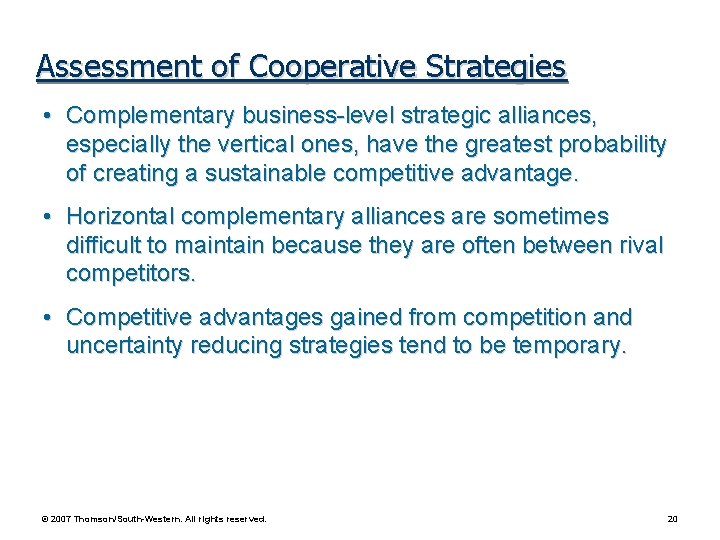 Assessment of Cooperative Strategies

• Complementary business-level strategic alliances, especially the vertical ones, have the greatest probability of creating a sustainable competitive advantage.

• Horizontal complementary alliances are sometimes difficult to maintain because they are often between rival competitors.

• Competitive advantages gained from competition and uncertainty reducing strategies tend to be temporary.

© 2007 Thomson/South-Western. All rights reserved.

20